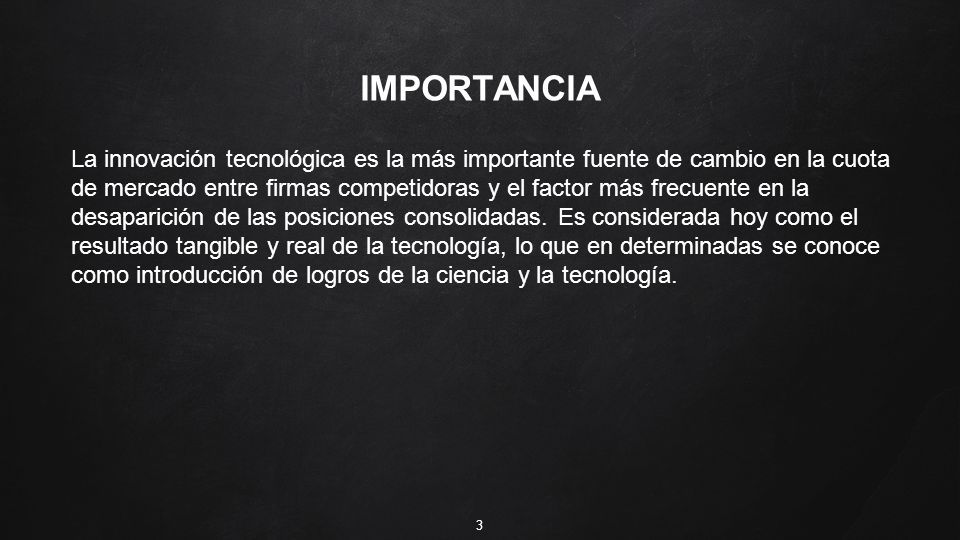 IMPORTANCIA

La innovación tecnológica es la más importante fuente de cambio en la cuota de mercado entre firmas competidoras y el factor más frecuente en la desaparición de las posiciones consolidadas. Es considerada hoy como el resultado tangible y real de la tecnología, lo que en determinadas se conoce como introducción de logros de la ciencia y la tecnología.

3